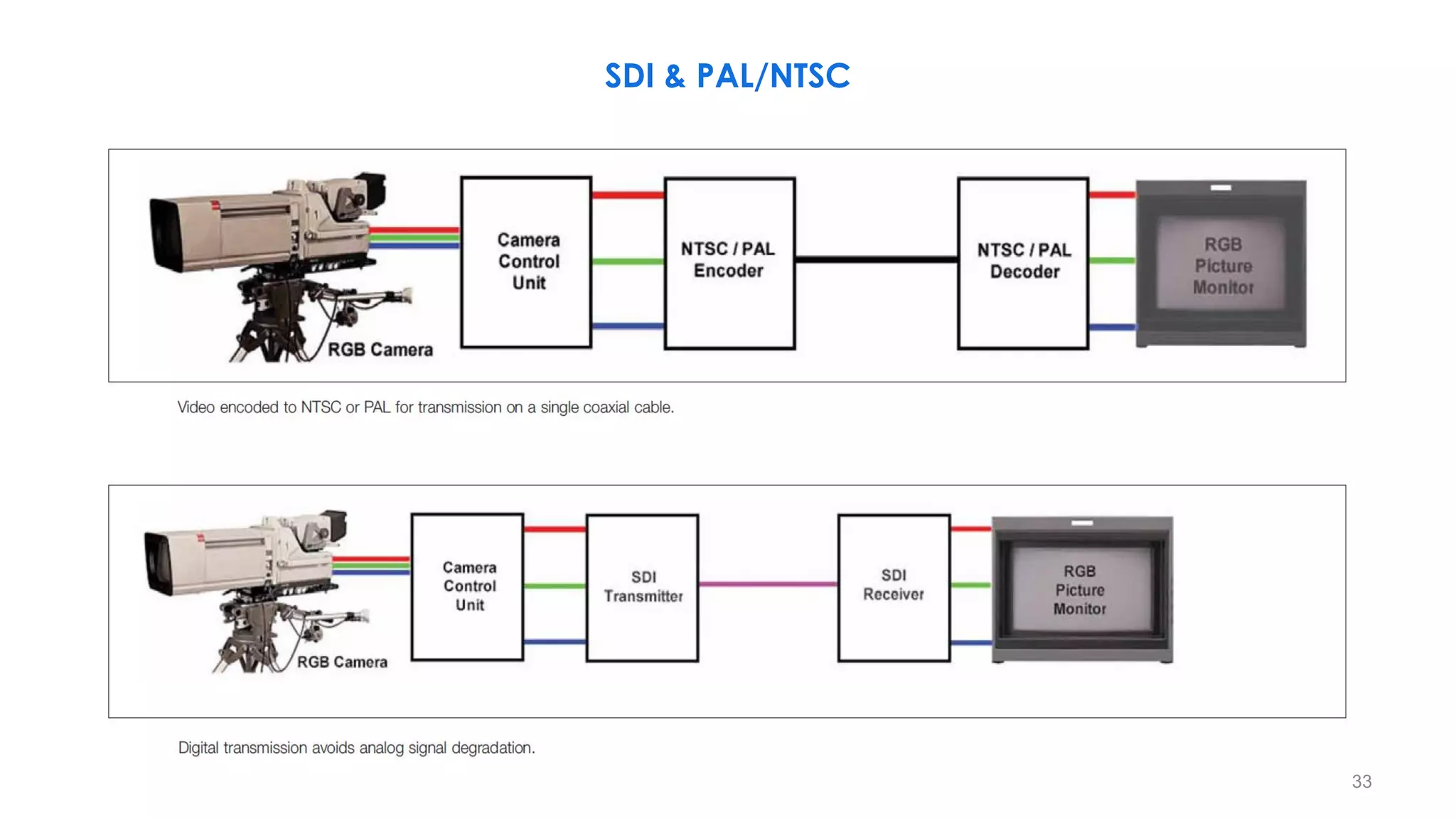 SDI & PAL/NTSC

RGB Camera

Camera Control Unit

NTSC / PAL Encoder

NTSC / PAL Decoder

RGB Picture Monitor

Video encoded to NTSC or PAL for transmission on a single coaxial cable.

RGB Camera

Camera Control Unit

SDI Transmitter

SDI Receiver

RGB Picture Monitor

Digital transmission avoids analog signal degradation.

33